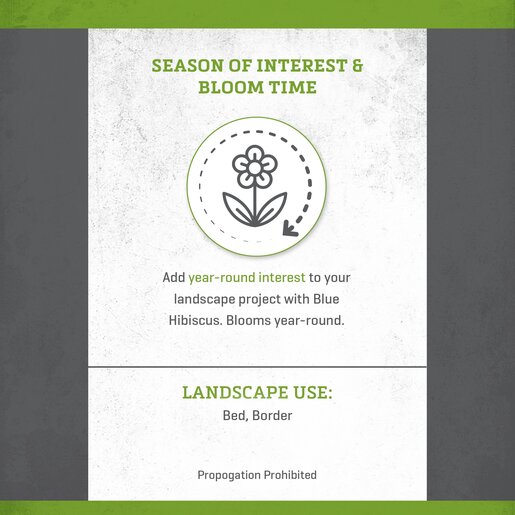 SEASON OF INTEREST & BLOOM TIME

Add year-round interest to your landscape project with Blue Hibiscus. Blooms year-round.

LANDSCAPE USE:
Bed, Border

Propogation Prohibited